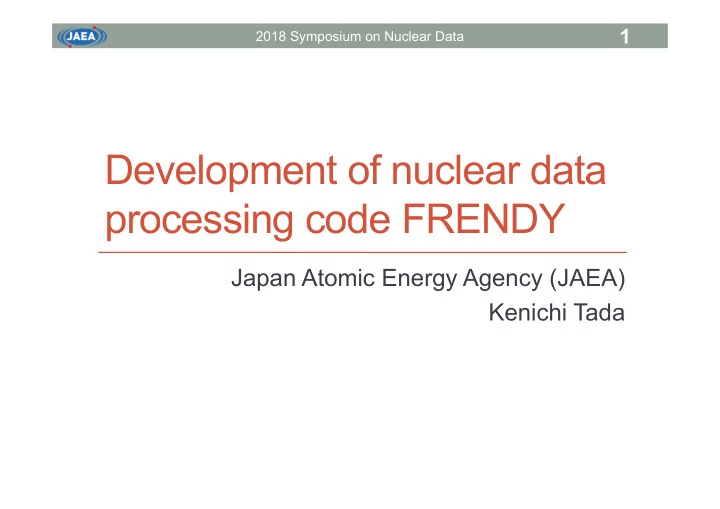 JAEA

2018 Symposium on Nuclear Data

1

Development of nuclear data processing code FRENDY

Japan Atomic Energy Agency (JAEA)
Kenichi Tada